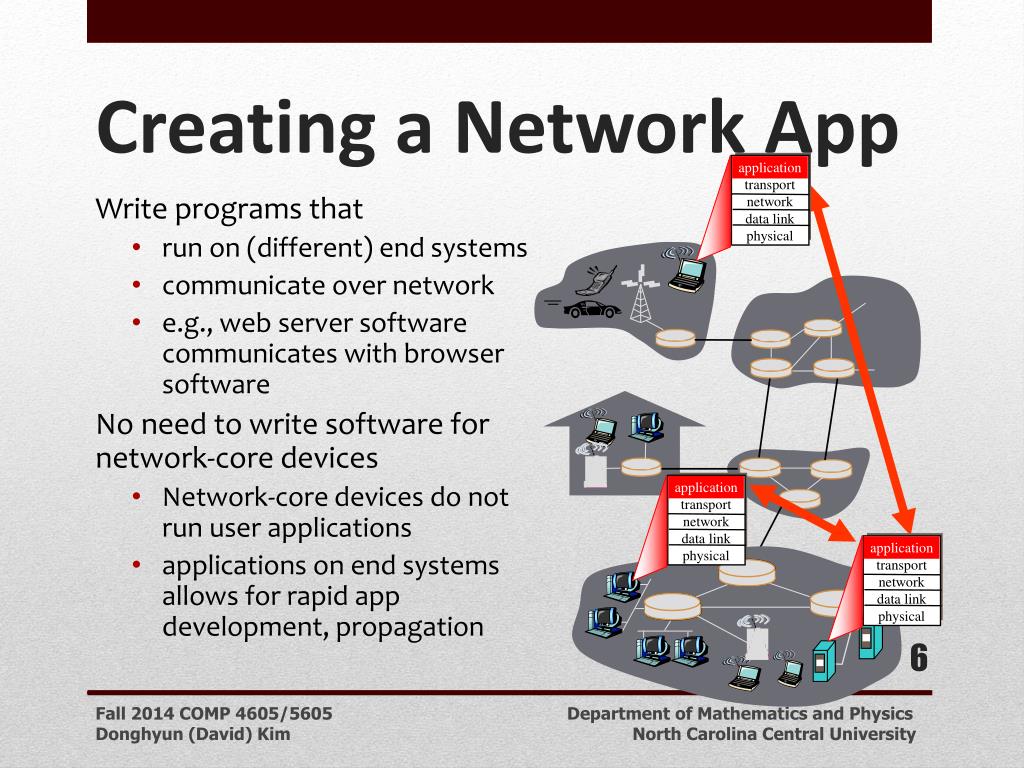 Creating a Network App

Write programs that
• run on (different) end systems
• communicate over network
• e.g., web server software communicates with browser software

No need to write software for network-core devices
• Network-core devices do not run user applications
• applications on end systems allows for rapid app development, propagation

application
transport
network
data link
physical

application
transport
network
data link
physical

application
transport
network
data link
physical

6

Fall 2014 COMP 4605/5605
Donghyun (David) Kim

Department of Mathematics and Physics
North Carolina Central University